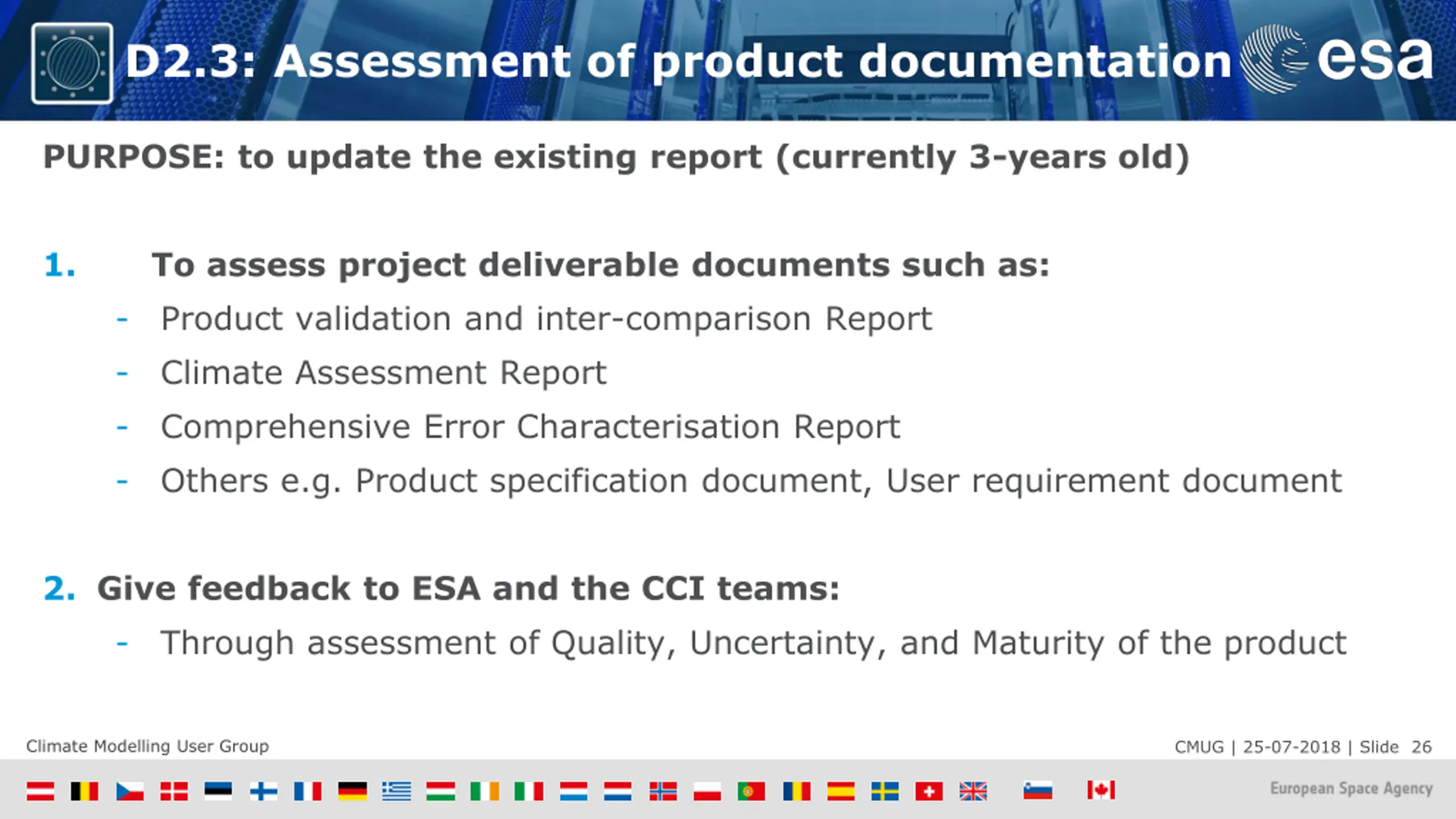 D2.3: Assessment of product documentation

esa

PURPOSE: to update the existing report (currently 3-years old)

1. To assess project deliverable documents such as:
- Product validation and inter-comparison Report
- Climate Assessment Report
- Comprehensive Error Characterisation Report
- Others e.g. Product specification document, User requirement document

2. Give feedback to ESA and the CCI teams:
- Through assessment of Quality, Uncertainty, and Maturity of the product

Climate Modelling User Group

CMUG | 25-07-2018 | Slide 26

European Space Agency